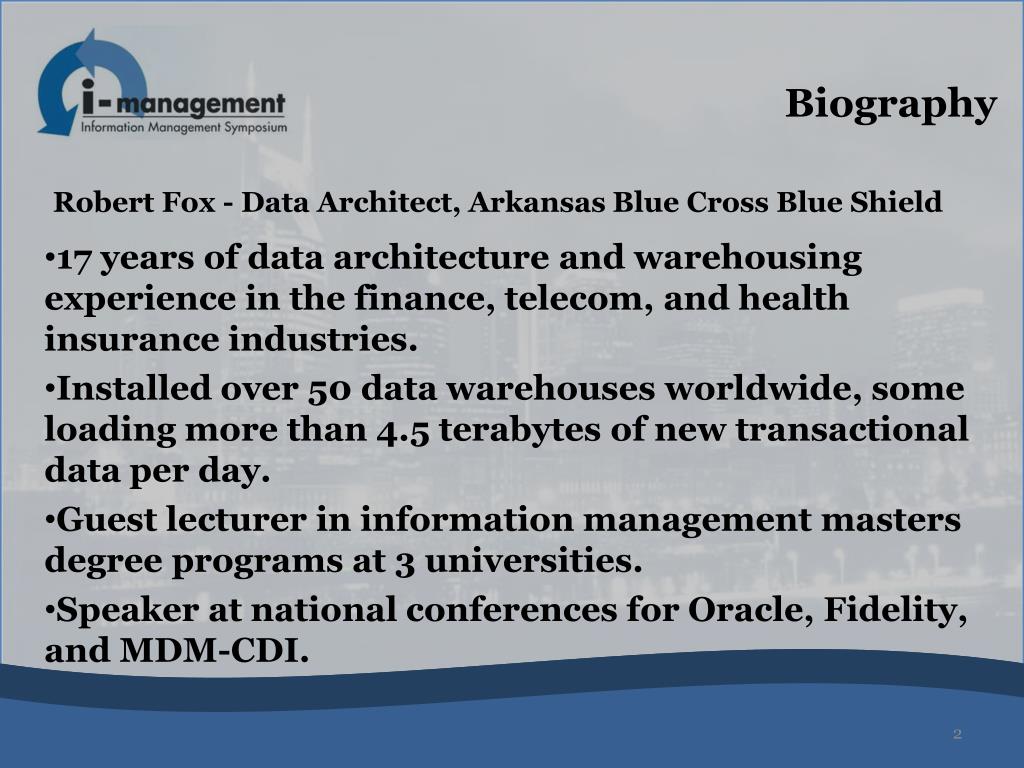 i-management
Information Management Symposium

Biography

Robert Fox - Data Architect, Arkansas Blue Cross Blue Shield

•17 years of data architecture and warehousing experience in the finance, telecom, and health insurance industries.

•Installed over 50 data warehouses worldwide, some loading more than 4.5 terabytes of new transactional data per day.

•Guest lecturer in information management masters degree programs at 3 universities.

•Speaker at national conferences for Oracle, Fidelity, and MDM-CDI.

2